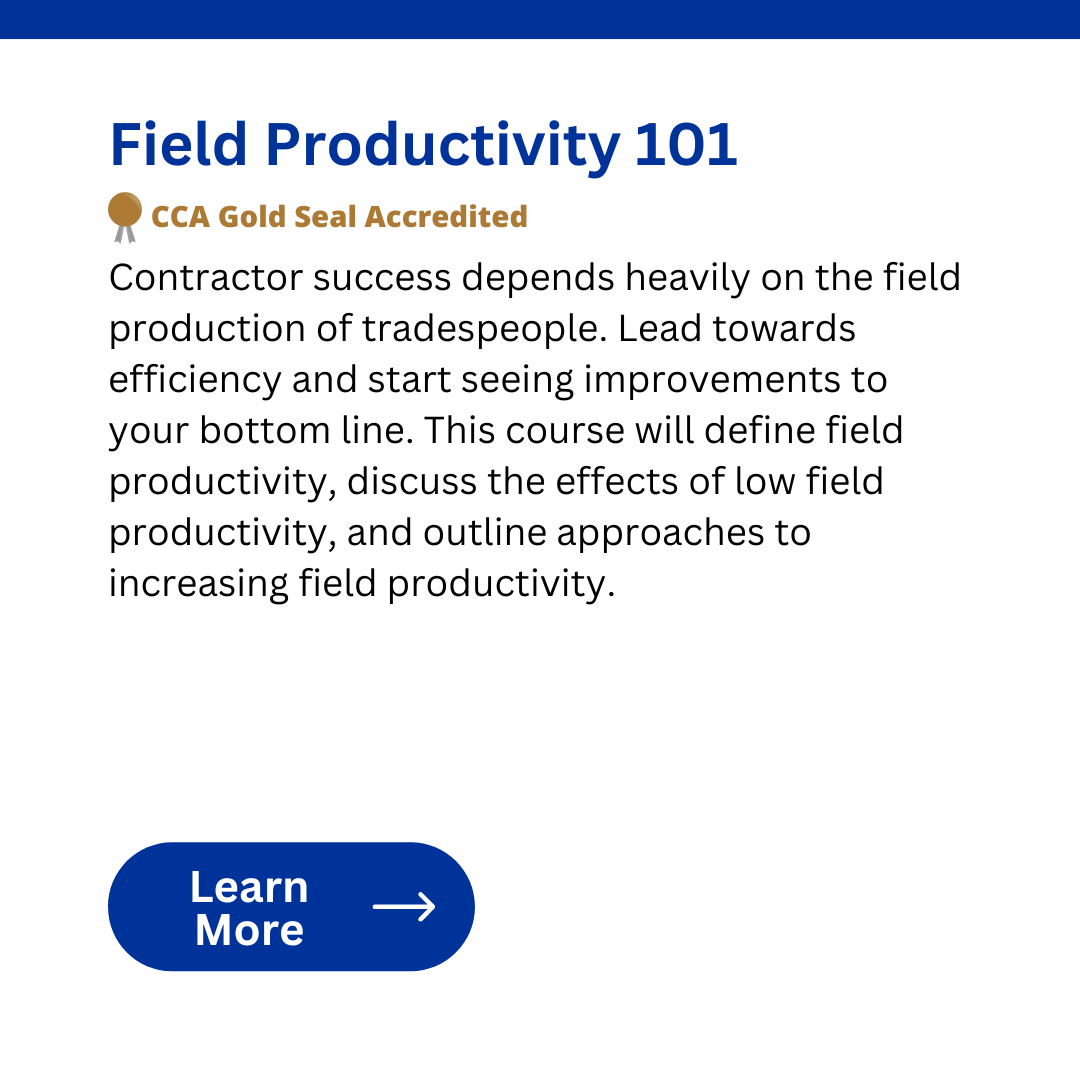 Field Productivity 101

CCA Gold Seal Accredited

Contractor success depends heavily on the field production of tradespeople. Lead towards efficiency and start seeing improvements to your bottom line. This course will define field productivity, discuss the effects of low field productivity, and outline approaches to increasing field productivity.

Learn More